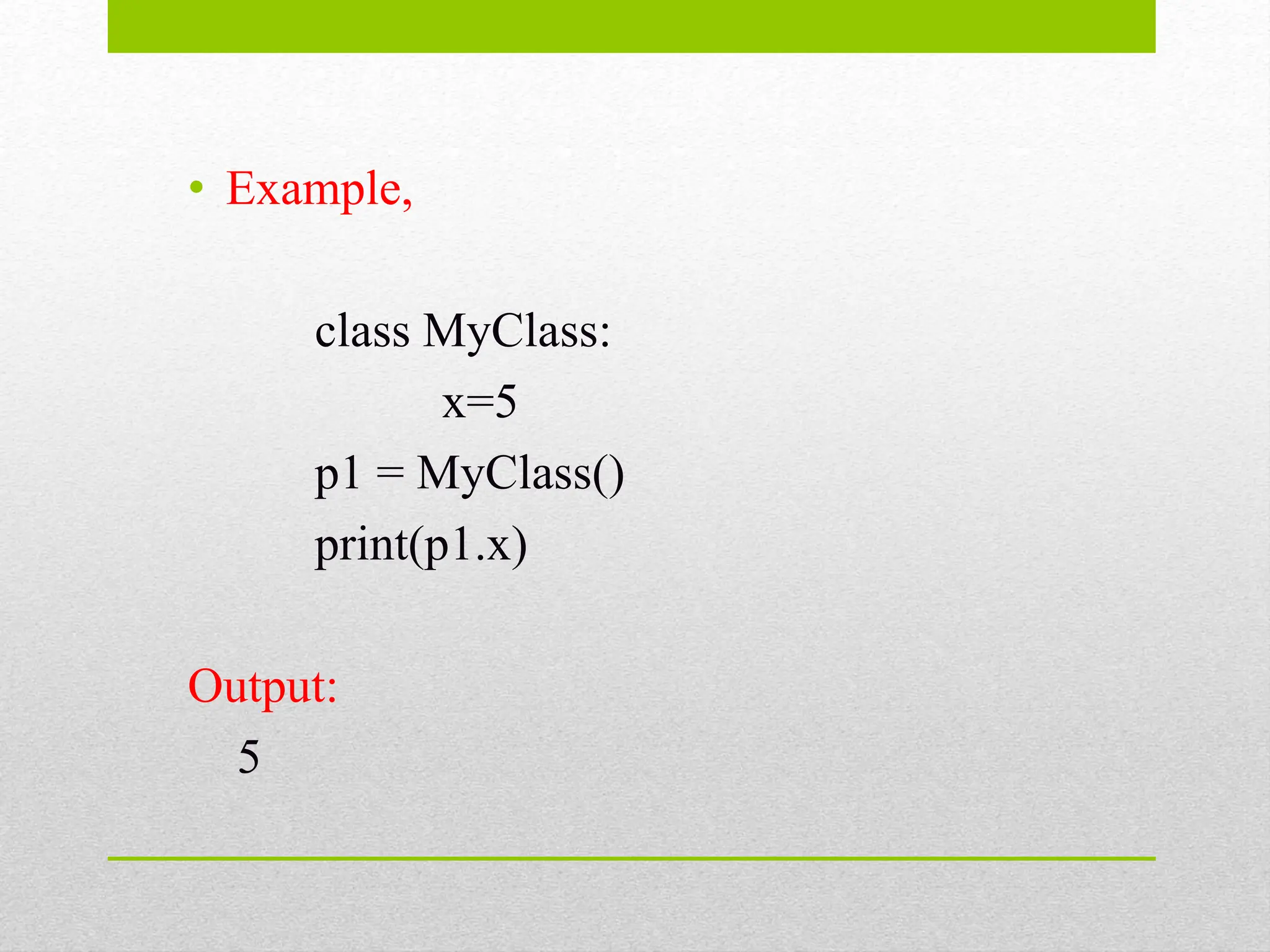 • Example,

class MyClass:
    x=5
p1 = MyClass()
print(p1.x)

Output:
5